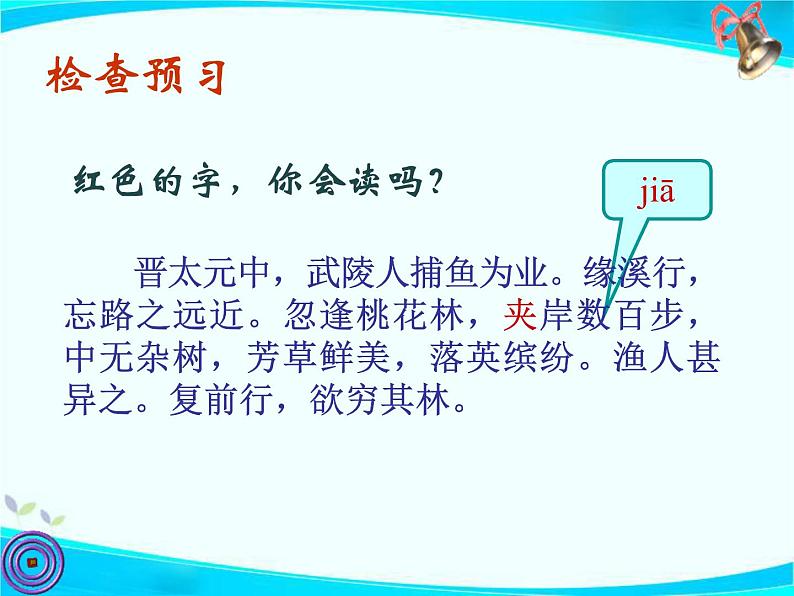 检查预习

红色的字，你会读吗？

jiā

晋太元中，武陵人捕鱼为业。缘溪行，忘路之远近。忽逢桃花林，夹岸数百步，中无杂树，芳草鲜美，落英缤纷。渔人甚异之。复前行，欲穷其林。